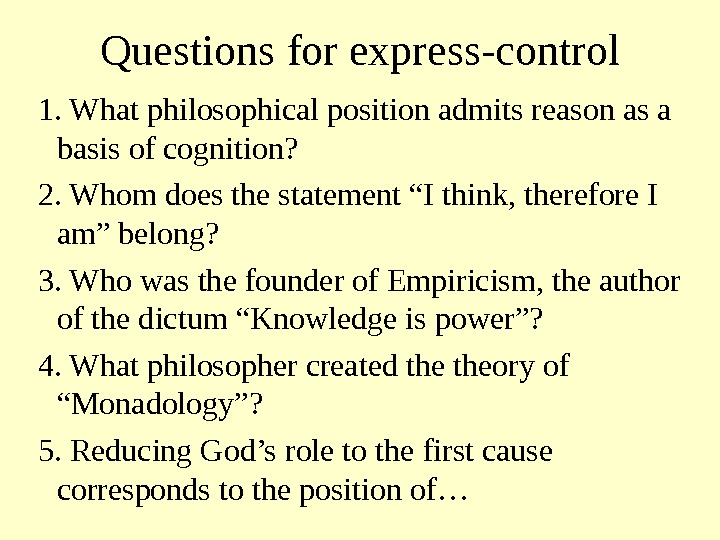 Questions for express-control

1. What philosophical position admits reason as a basis of cognition?

2. Whom does the statement “I think, therefore I am” belong?

3. Who was the founder of Empiricism, the author of the dictum “Knowledge is power”?

4. What philosopher created the theory of “Monadology”?

5. Reducing God’s role to the first cause corresponds to the position of…